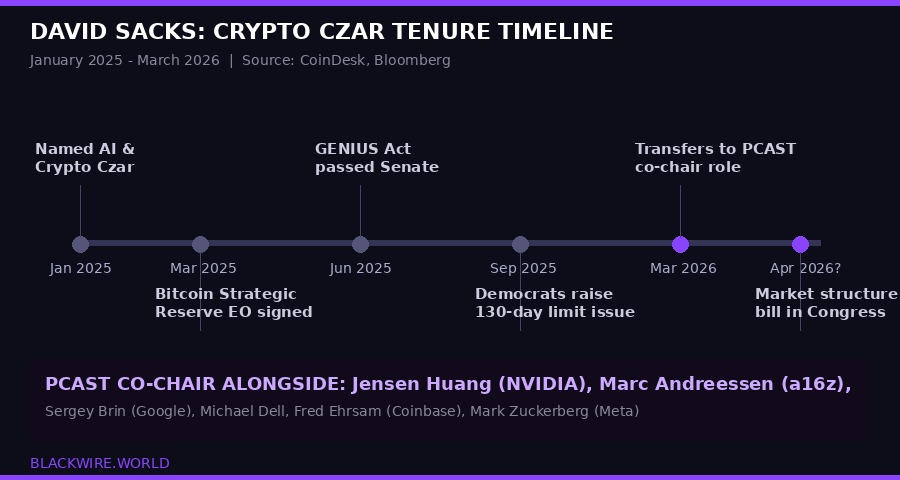 DAVID SACKS: CRYPTO CZAR TENURE TIMELINE

January 2025 - March 2026 | Source: CoinDesk, Bloomberg

Named AI & Crypto Czar

Jan 2025

Mar 2025

Bitcoin Strategic Reserve EO signed

GENIUS Act passed Senate

Jun 2025

Sep 2025

Democrats raise 130-day limit issue

Transfers to PCAST co-chair role

Mar 2026

Apr 2026?

Market structure bill in Congress

PCAST CO-CHAIR ALONGSIDE: Jensen Huang (NVIDIA), Marc Andreessen (a16z),

Sergey Brin (Google), Michael Dell, Fred Ehrsam (Coinbase), Mark Zuckerberg (Meta)

BLACKWIRE.WORLD